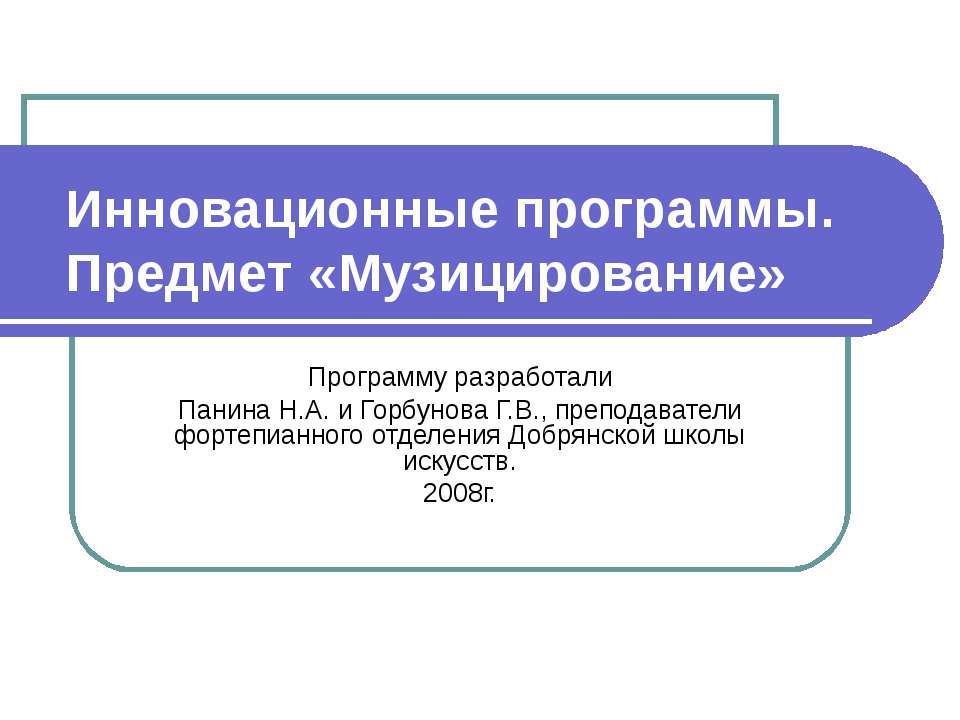 Инновационные программы. Предмет «Музицирование»

Программу разработали

Панина Н.А. и Горбунова Г.В., преподаватели фортепианного отделения Добрянской школы искусств.

2008г.